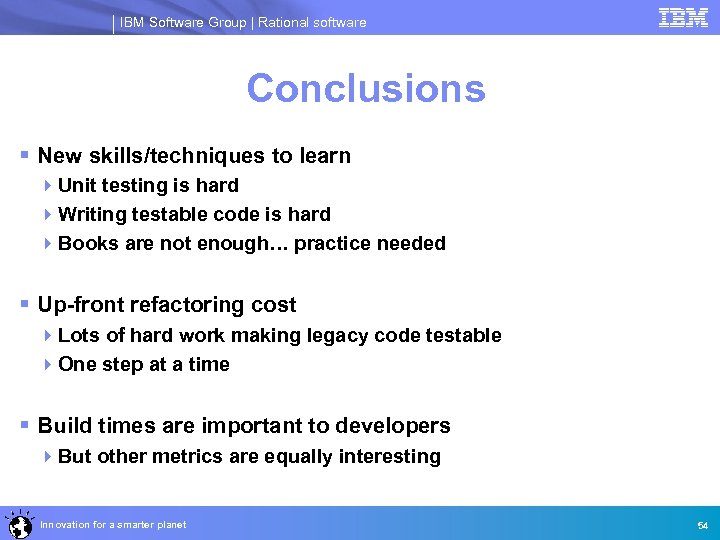 IBM Software Group | Rational software

IBM

Conclusions

New skills/techniques to learn

Unit testing is hard

Writing testable code is hard

Books are not enough… practice needed

Up-front refactoring cost

Lots of hard work making legacy code testable

One step at a time

Build times are important to developers

But other metrics are equally interesting

Innovation for a smarter planet

54